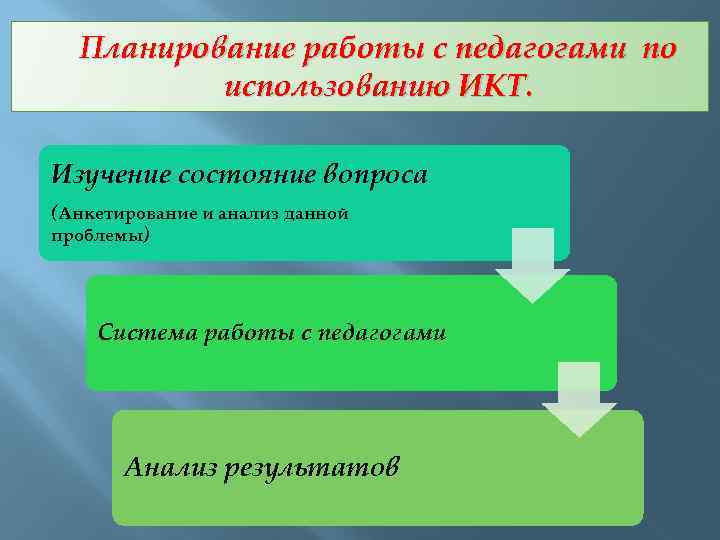 Планирование работы с педагогами по использованию ИКТ.

Изучение состояние вопроса

(Анкетирование и анализ данной проблемы)

Система работы с педагогами

Анализ результатов